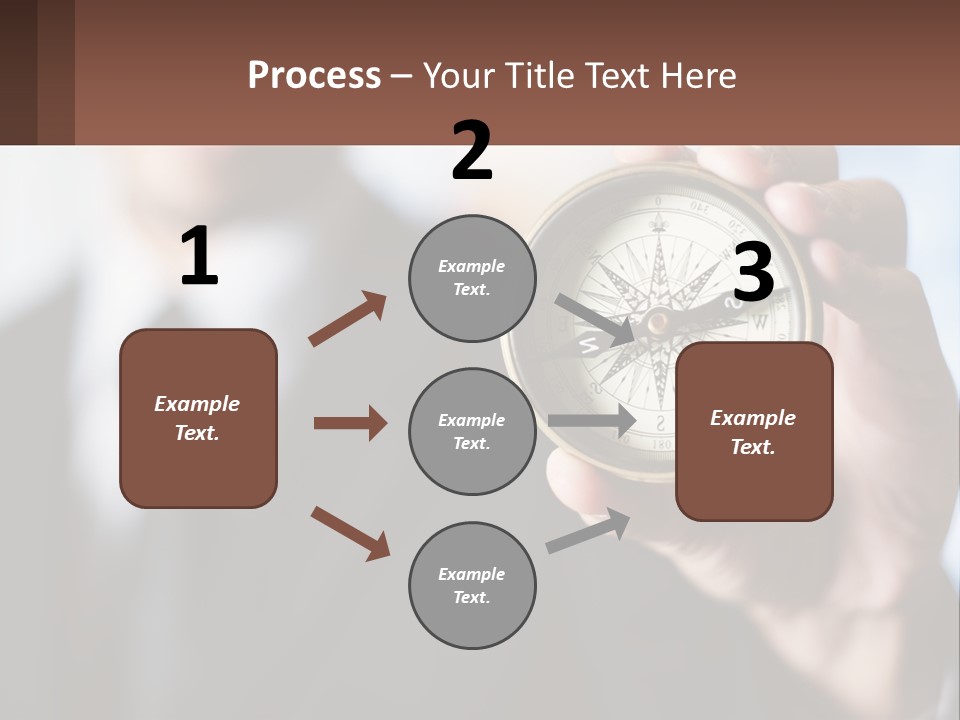 Process – Your Title Text Here

1

Example Text.

2

Example Text.

Example Text.

Example Text.

3

Example Text.